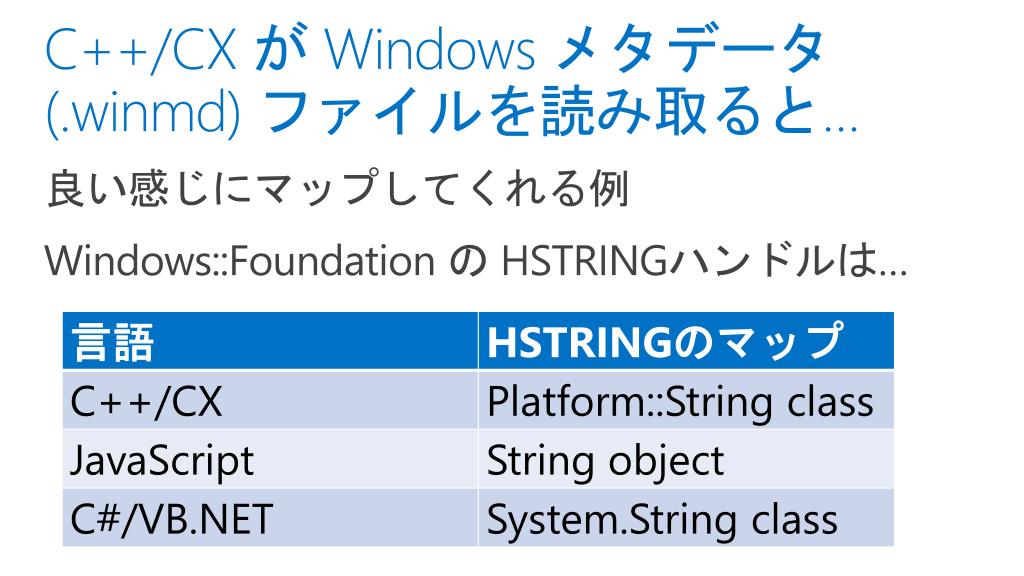 C++/CX が Windows メタデータ (.winmd) ファイルを読み取ると…

良い感じにマップしてくれる例

Windows::Foundation の HSTRINGハンドルは…

| 言語 | HSTRINGのマップ |
|---|---|
| C++/CX | Platform::String class |
| JavaScript | String object |
| C#/VB.NET | System.String class |